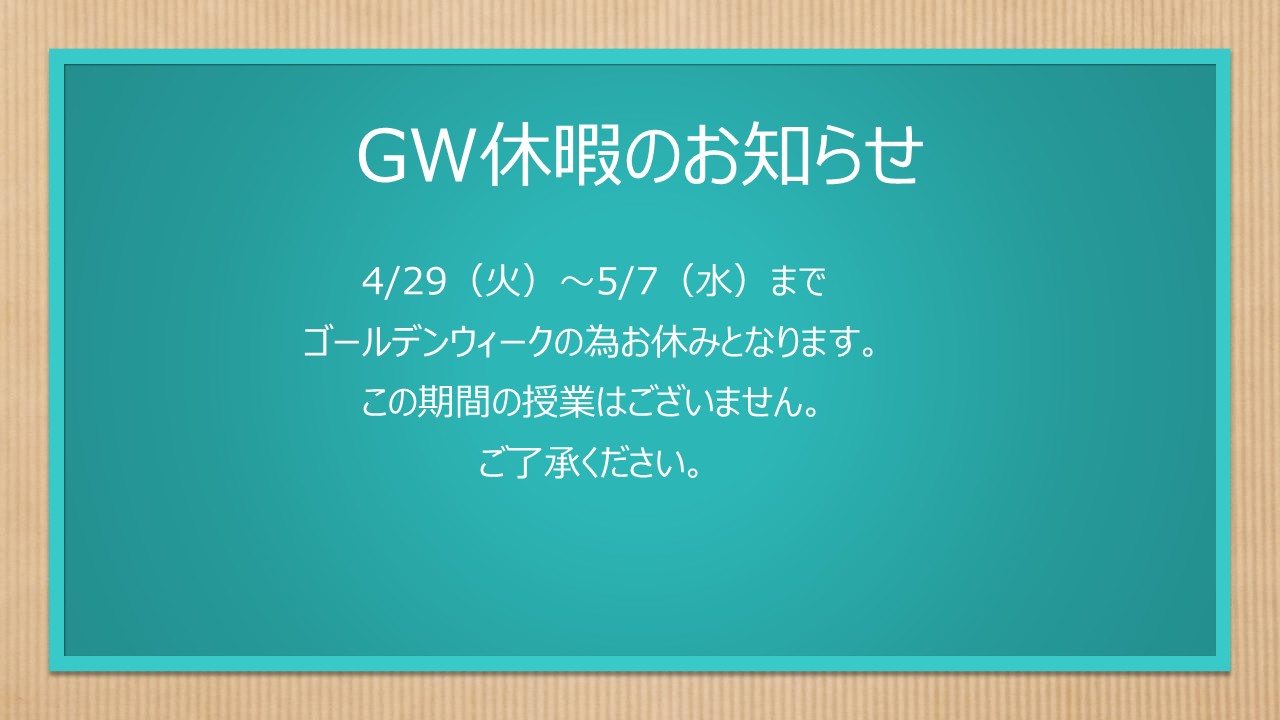 GW休暇のお知らせ

4/29（火）～5/7（水）まで
ゴールデンウィークの為お休みとなります。
この期間の授業はございません。
ご了承ください。